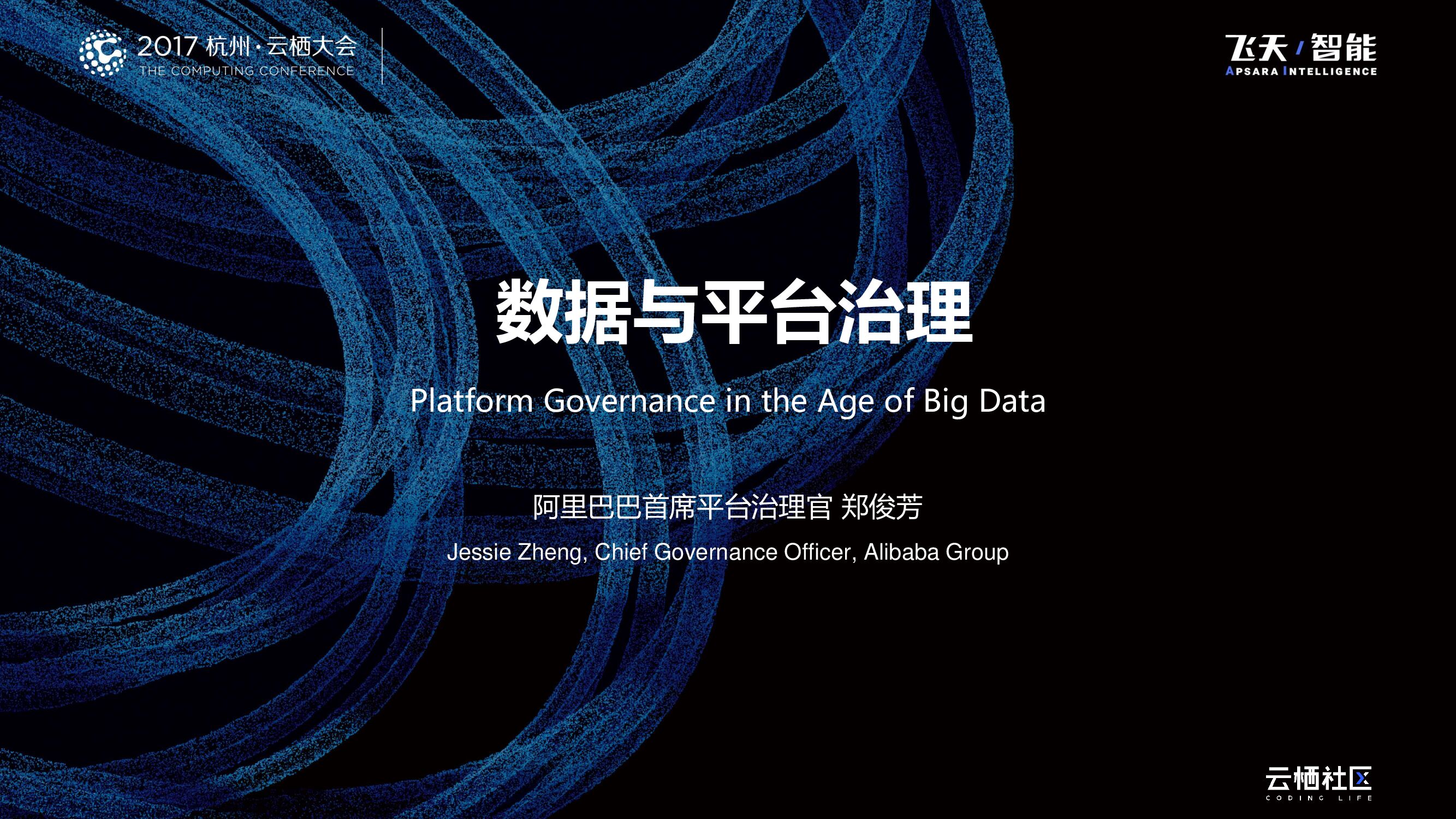 2017 杭州·云栖大会
THE COMPUTING CONFERENCE

飞天 / 智能
APSARA INTELLIGENCE

数据与平台治理

Platform Governance in the Age of Big Data

阿里巴巴首席平台治理官 郑俊芳

Jessie Zheng, Chief Governance Officer, Alibaba Group

云栖社区
CODING LIFE